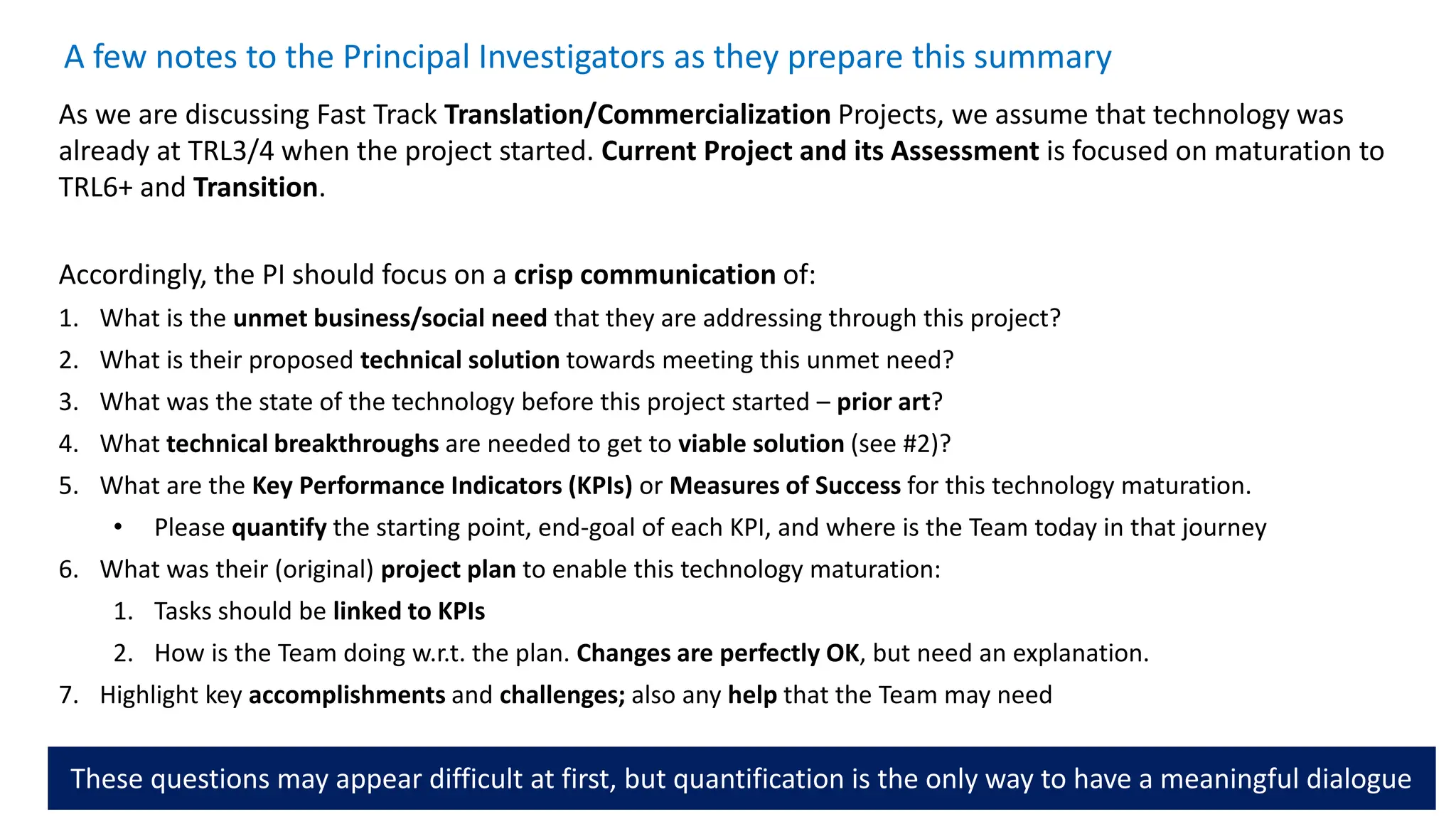 A few notes to the Principal Investigators as they prepare this summary

As we are discussing Fast Track Translation/Commercialization Projects, we assume that technology was already at TRL3/4 when the project started. Current Project and its Assessment is focused on maturation to TRL6+ and Transition.

Accordingly, the PI should focus on a crisp communication of:
1. What is the unmet business/social need that they are addressing through this project?
2. What is their proposed technical solution towards meeting this unmet need?
3. What was the state of the technology before this project started – prior art?
4. What technical breakthroughs are needed to get to viable solution (see #2)?
5. What are the Key Performance Indicators (KPIs) or Measures of Success for this technology maturation.
• Please quantify the starting point, end-goal of each KPI, and where is the Team today in that journey
6. What was their (original) project plan to enable this technology maturation:
1. Tasks should be linked to KPIs
2. How is the Team doing w.r.t. the plan. Changes are perfectly OK, but need an explanation.
7. Highlight key accomplishments and challenges; also any help that the Team may need

These questions may appear difficult at first, but quantification is the only way to have a meaningful dialogue